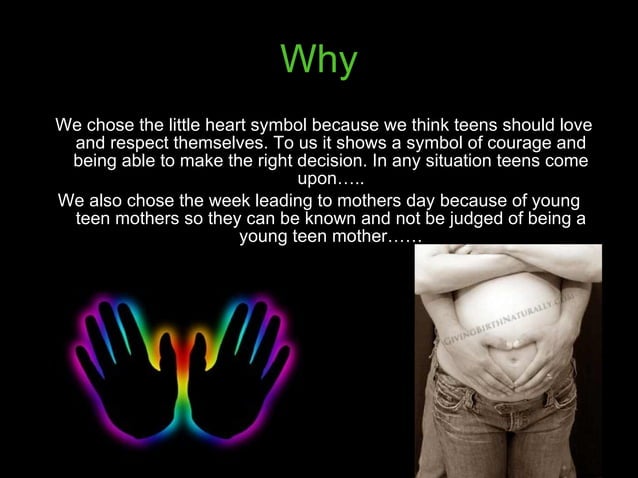 Why

We chose the little heart symbol because we think teens should love and respect themselves. To us it shows a symbol of courage and being able to make the right decision. In any situation teens come upon…..

We also chose the week leading to mothers day because of young teen mothers so they can be known and not be judged of being a young teen mother……

GIVINGBIRTHNATURALLY.COM